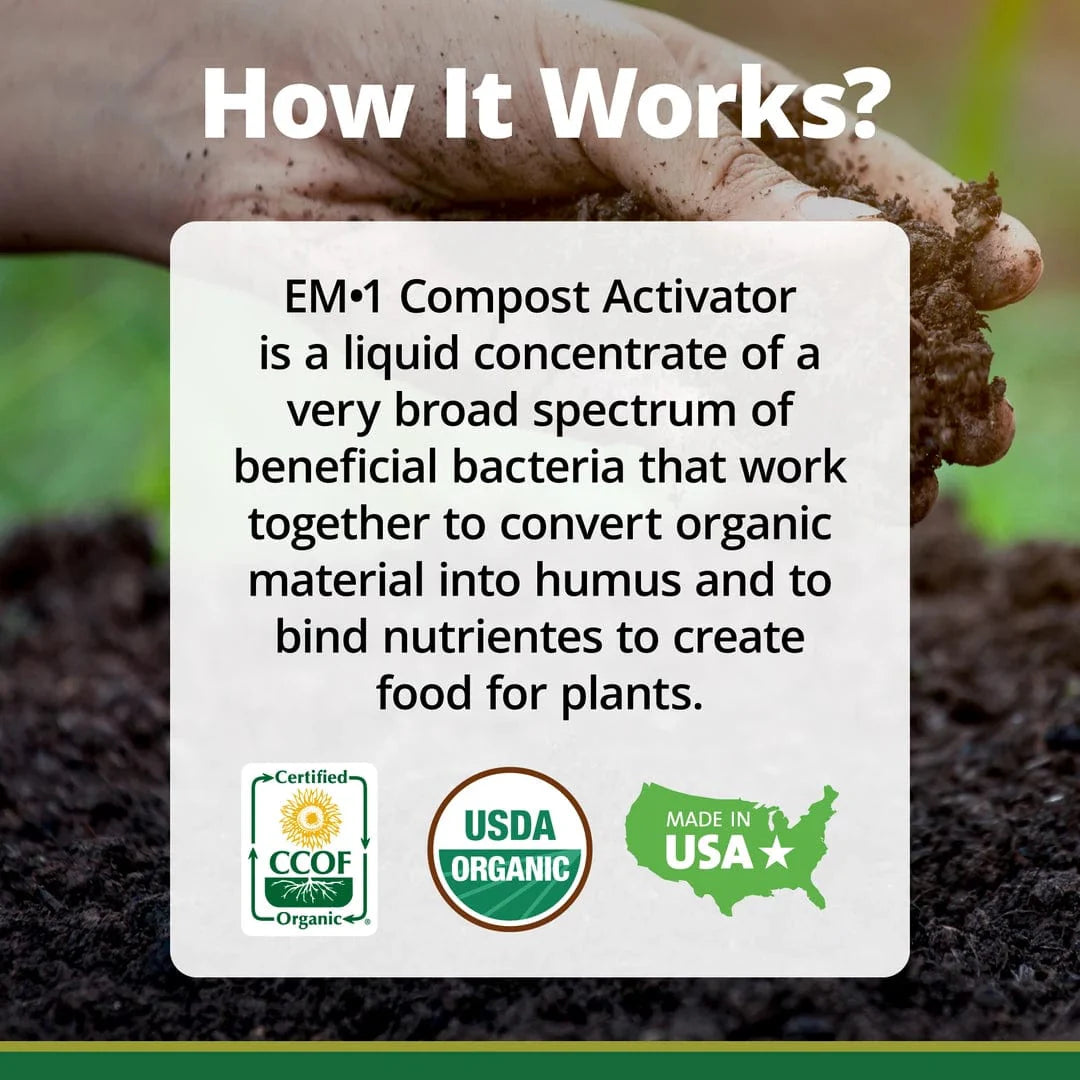 How It Works?

EM•1 Compost Activator is a liquid concentrate of a very broad spectrum of beneficial bacteria that work together to convert organic material into humus and to bind nutrientes to create food for plants.

Certified
CCOF
Organic

USDA
ORGANIC

MADE IN
USA